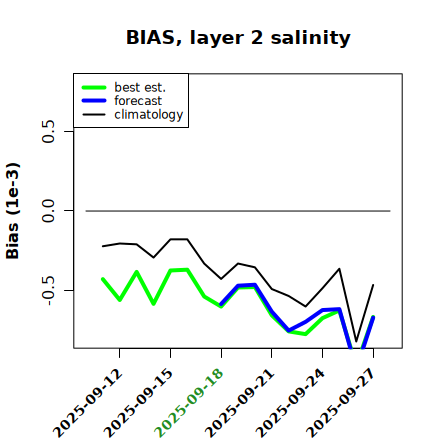 BIAS, layer 2 salinity

best est.
forecast
climatology

Bias (1e-3)

0.5
0.0
-0.5

2025-09-12
2025-09-15
2025-09-18
2025-09-21
2025-09-24
2025-09-27